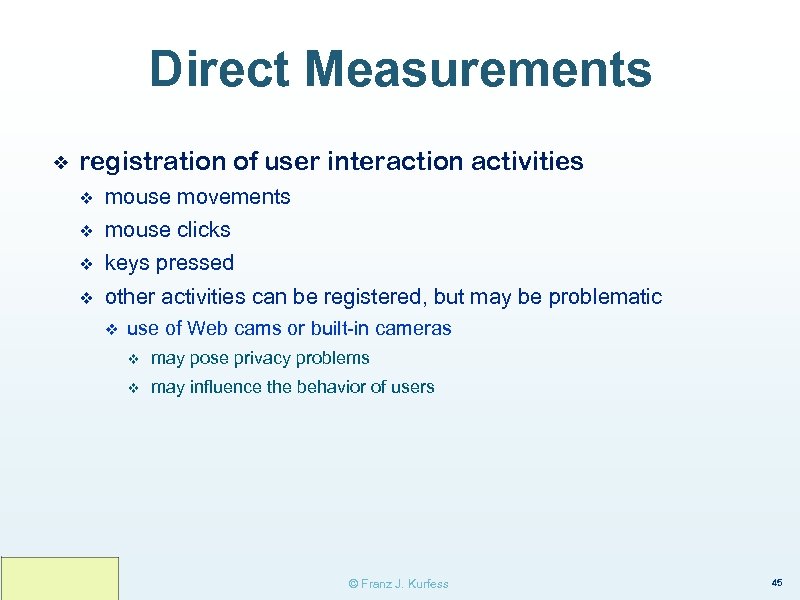 Direct Measurements

❖ registration of user interaction activities
❖ mouse movements
❖ mouse clicks
❖ keys pressed
❖ other activities can be registered, but may be problematic
❖ use of Web cams or built-in cameras
❖ may pose privacy problems
❖ may influence the behavior of users

© Franz J. Kurfess

45